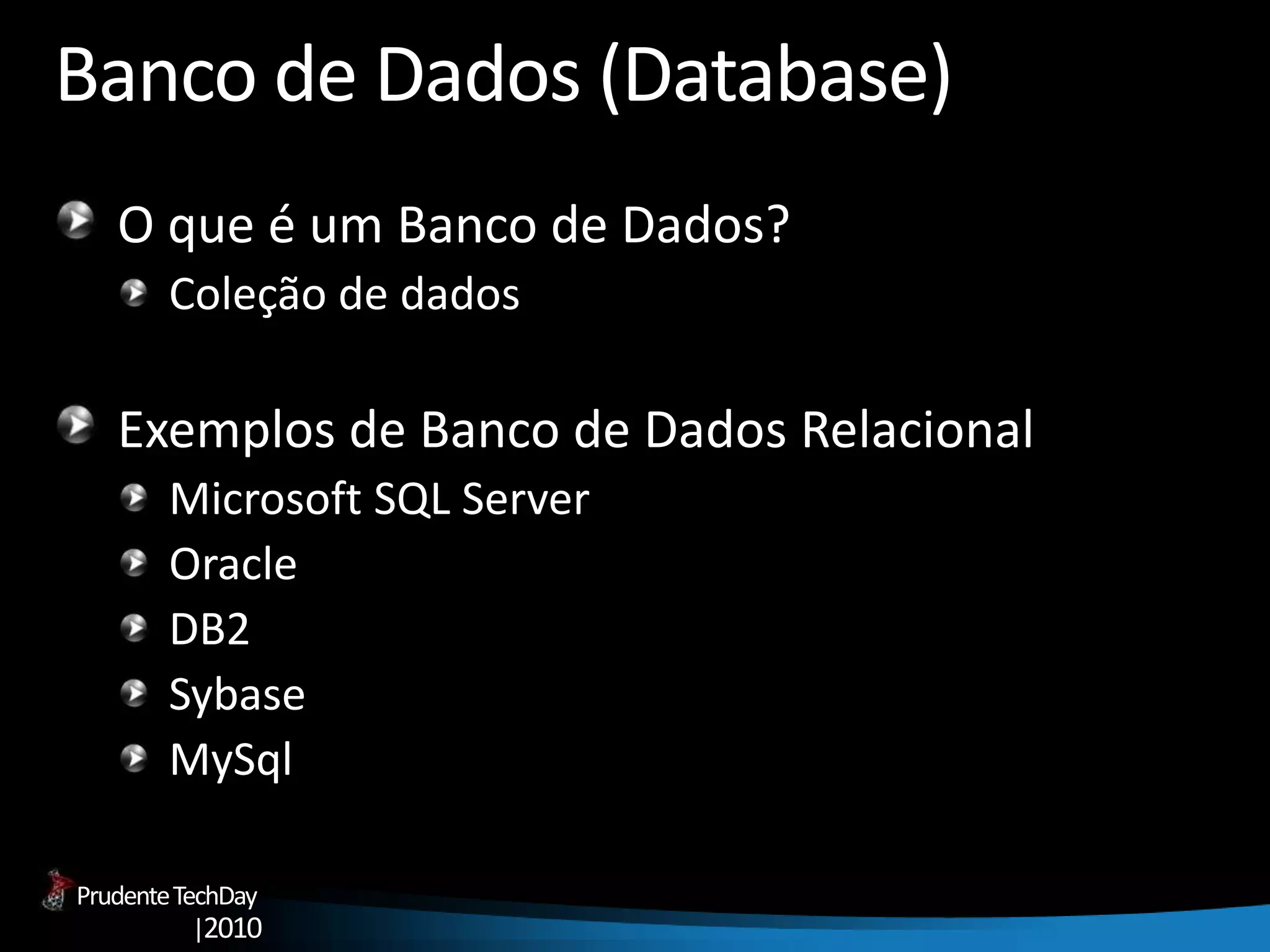 Banco de Dados (Database)

O que é um Banco de Dados?

Coleção de dados

Exemplos de Banco de Dados Relacional

Microsoft SQL Server

Oracle

DB2

Sybase

MySql

Prudente TechDay |2010